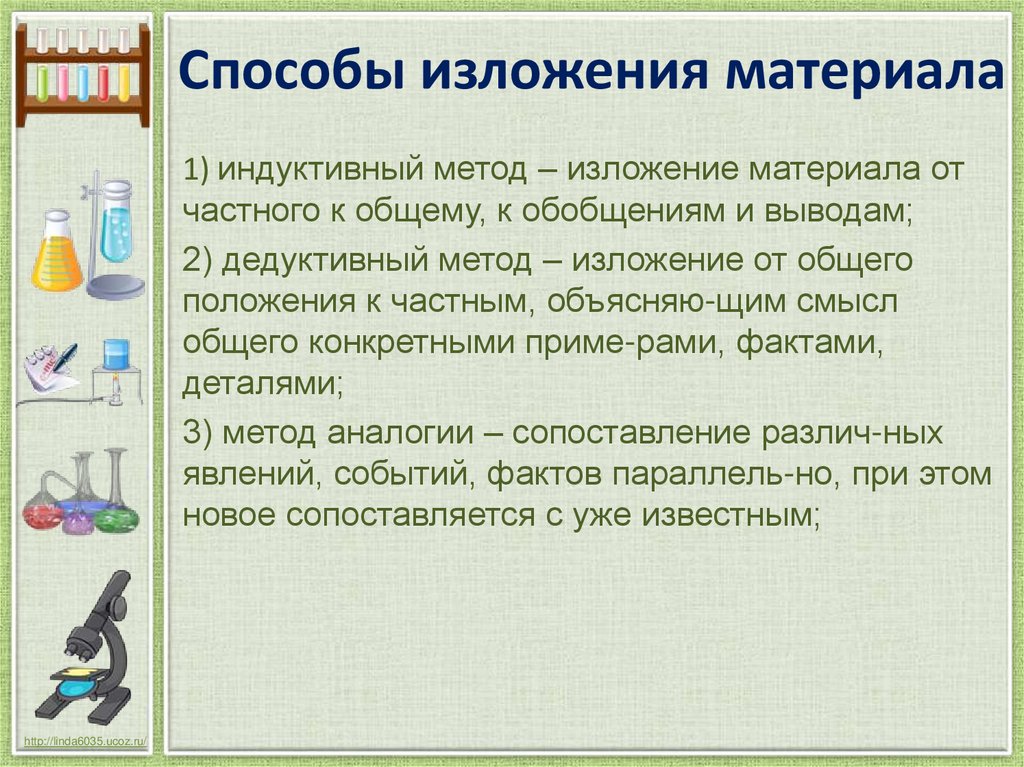 Способы изложения материала

1) индуктивный метод – изложение материала от частного к общему, к обобщениям и выводам;

2) дедуктивный метод – изложение от общего положения к частным, объясняю-щим смысл общего конкретными приме-рами, фактами, деталями;

3) метод аналогии – сопоставление различ-ных явлений, событий, фактов параллель-но, при этом новое сопоставляется с уже известным;

http://linda6035.ucoz.ru/